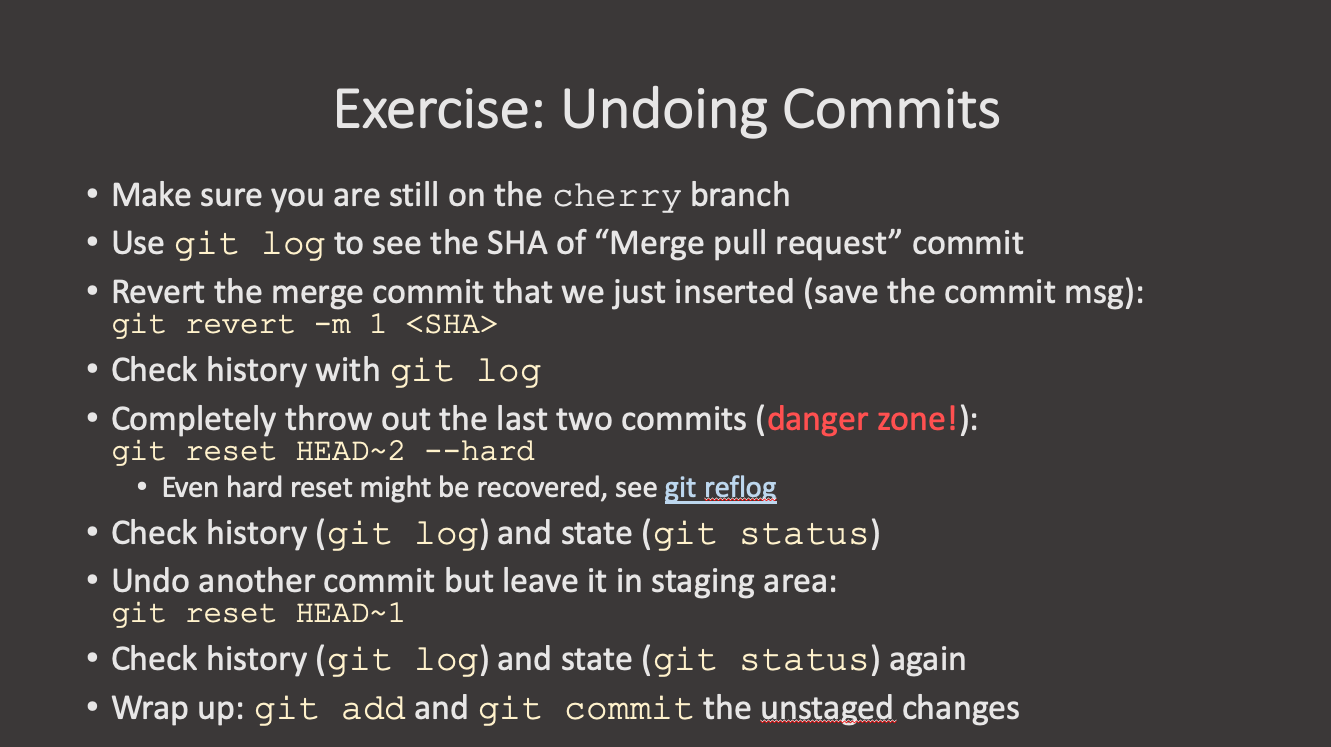 Exercise: Undoing Commits

• Make sure you are still on the cherry branch
• Use git log to see the SHA of “Merge pull request” commit
• Revert the merge commit that we just inserted (save the commit msg):
git revert -m 1 <SHA>
• Check history with git log
• Completely throw out the last two commits (danger zone!):
git reset HEAD~2 --hard
  • Even hard reset might be recovered, see git reflog
• Check history (git log) and state (git status)
• Undo another commit but leave it in staging area:
git reset HEAD~1
• Check history (git log) and state (git status) again
• Wrap up: git add and git commit the unstaged changes